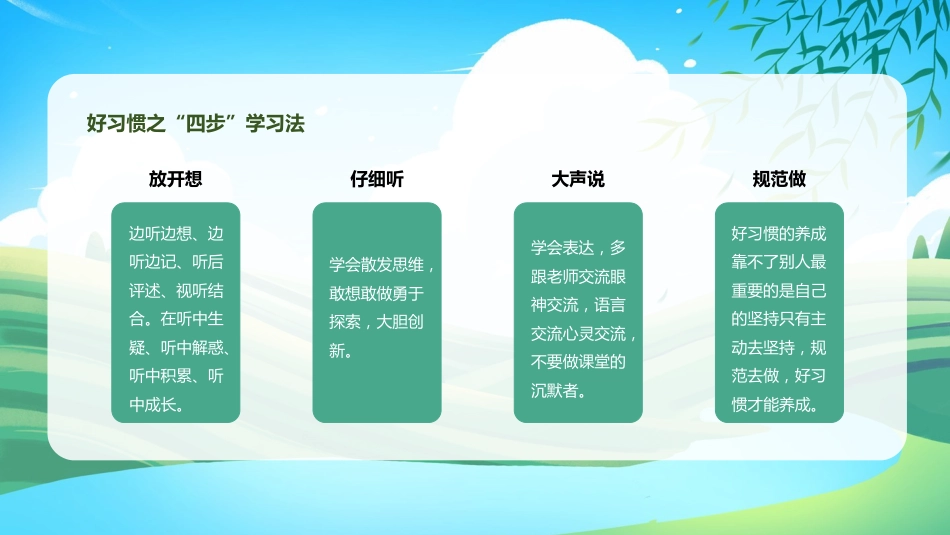 好习惯之“四步”学习法

放开想

边听边想、边听边记、听后评述、视听结合。在听中生疑、听中解惑、听中积累、听中成长。

仔细听

学会散发思维，敢想敢做勇于探索，大胆创新。

大声说

学会表达，多跟老师交流眼神交流，语言交流心灵交流，不要做课堂的沉默者。

规范做

好习惯的养成靠不了别人最重要的是自己的坚持只有主动去坚持，规范去做，好习惯才能养成。